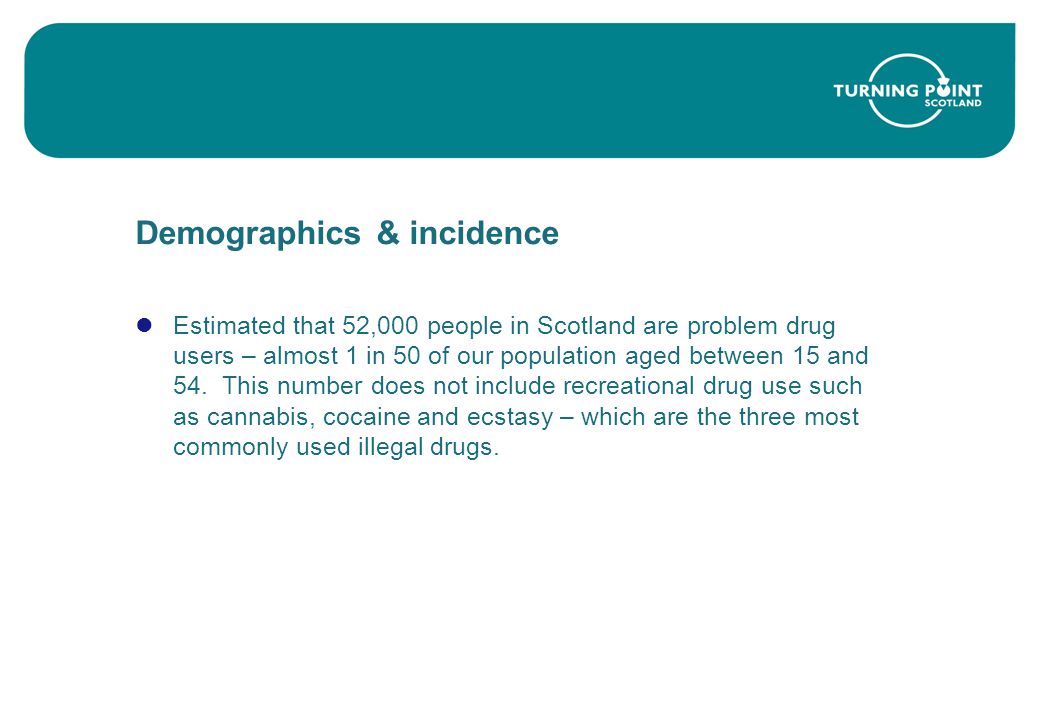 TURNING POINT SCOTLAND

Demographics & incidence

Estimated that 52,000 people in Scotland are problem drug users – almost 1 in 50 of our population aged between 15 and 54. This number does not include recreational drug use such as cannabis, cocaine and ecstasy – which are the three most commonly used illegal drugs.